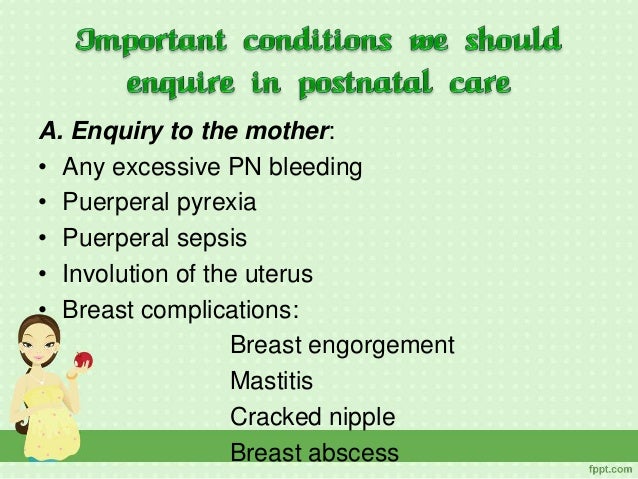 Important conditions we should enquire in postnatal care

A. Enquiry to the mother:
• Any excessive PN bleeding
• Puerperal pyrexia
• Puerperal sepsis
• Involution of the uterus
• Breast complications:
Breast engorgement
Mastitis
Cracked nipple
Breast abscess

fppt.com